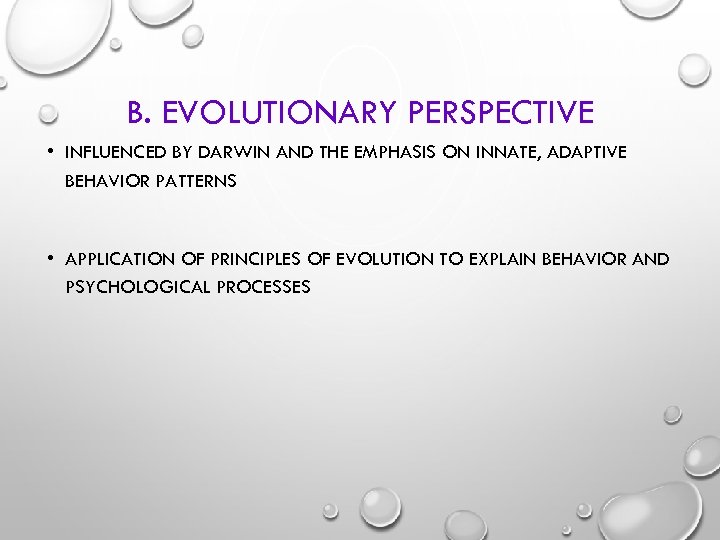 B. EVOLUTIONARY PERSPECTIVE

• INFLUENCED BY DARWIN AND THE EMPHASIS ON INNATE, ADAPTIVE BEHAVIOR PATTERNS

• APPLICATION OF PRINCIPLES OF EVOLUTION TO EXPLAIN BEHAVIOR AND PSYCHOLOGICAL PROCESSES